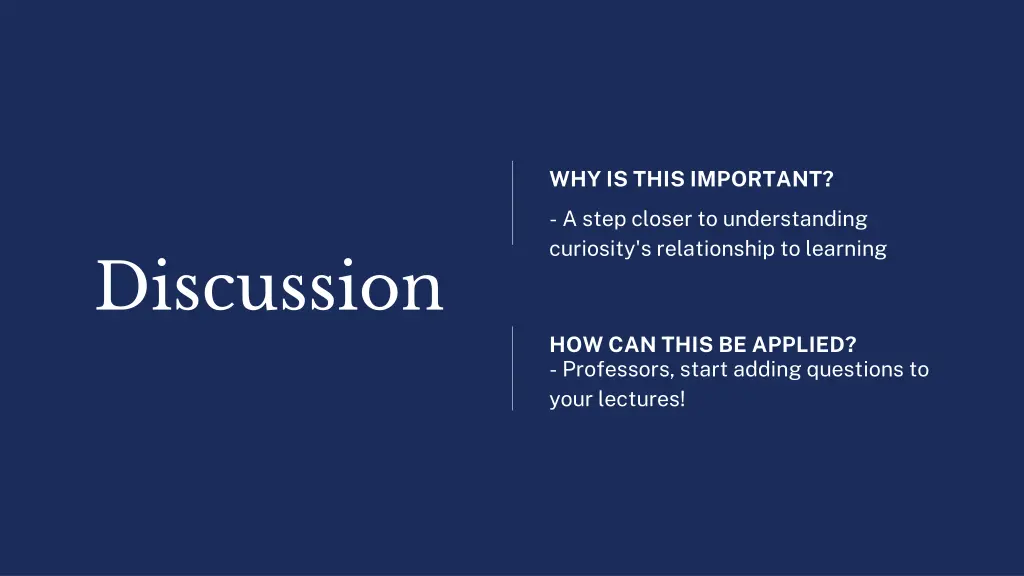 Discussion

WHY IS THIS IMPORTANT?

- A step closer to understanding curiosity's relationship to learning

HOW CAN THIS BE APPLIED?

- Professors, start adding questions to your lectures!